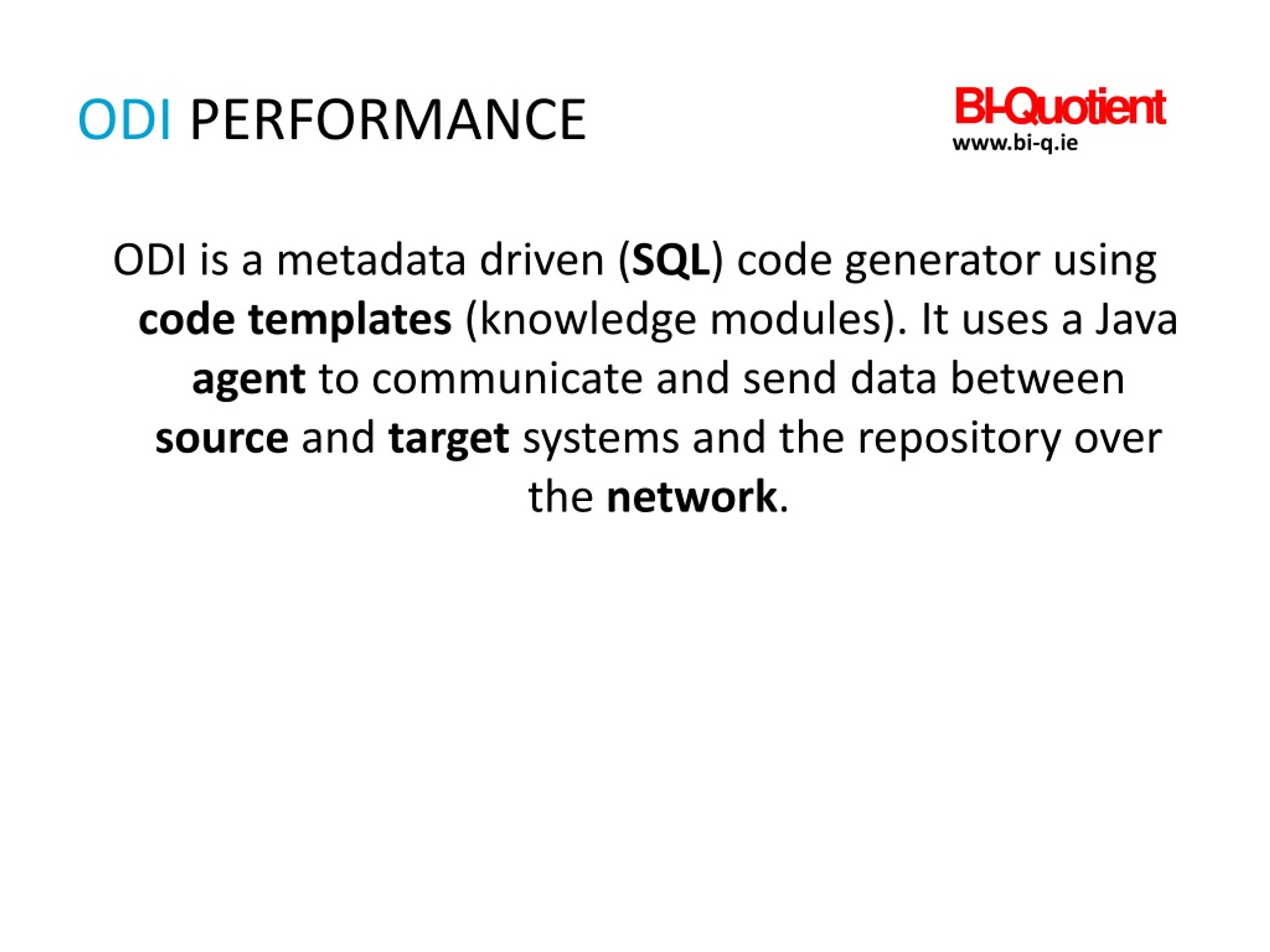 ODI PERFORMANCE

BI-Quotient
www.bi-q.ie

ODI is a metadata driven (SQL) code generator using code templates (knowledge modules). It uses a Java agent to communicate and send data between source and target systems and the repository over the network.